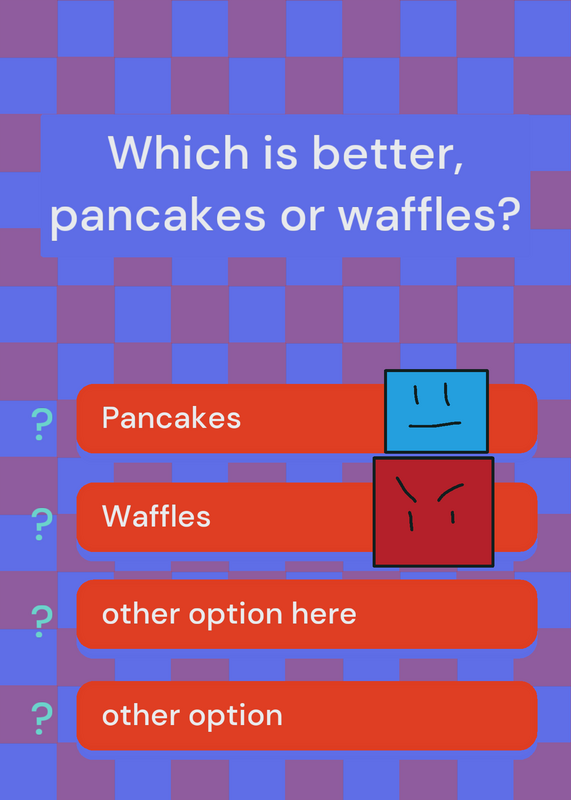 Which is better, pancakes or waffles?

? Pancakes

? Waffles

? other option here

? other option